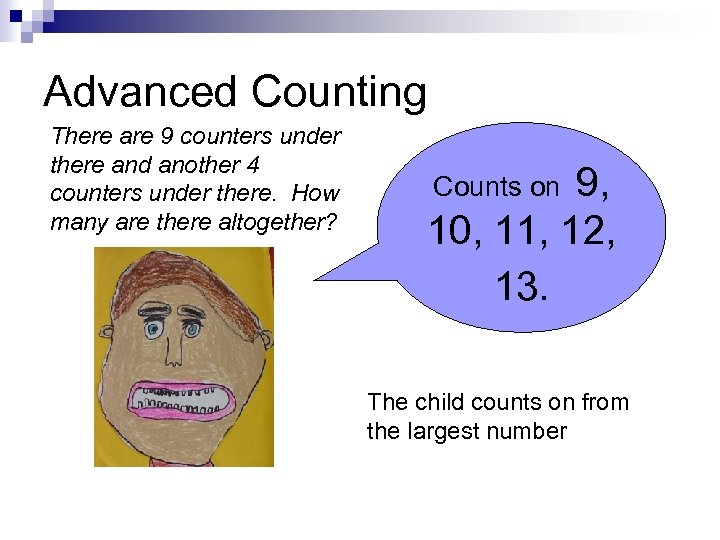 Advanced Counting

There are 9 counters under there and another 4 counters under there. How many are there altogether?

Counts on 9, 10, 11, 12, 13.

The child counts on from the largest number